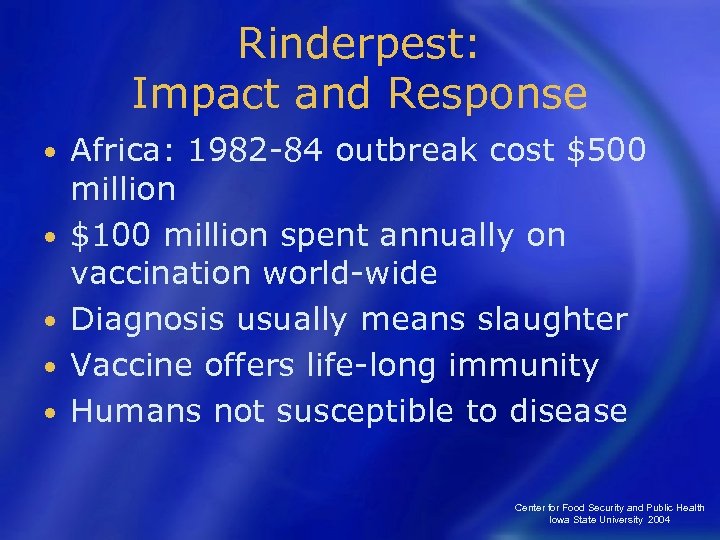 Rinderpest:
Impact and Response

• Africa: 1982-84 outbreak cost \$500 million
• \$100 million spent annually on vaccination world-wide
• Diagnosis usually means slaughter
• Vaccine offers life-long immunity
• Humans not susceptible to disease

Center for Food Security and Public Health
Iowa State University 2004